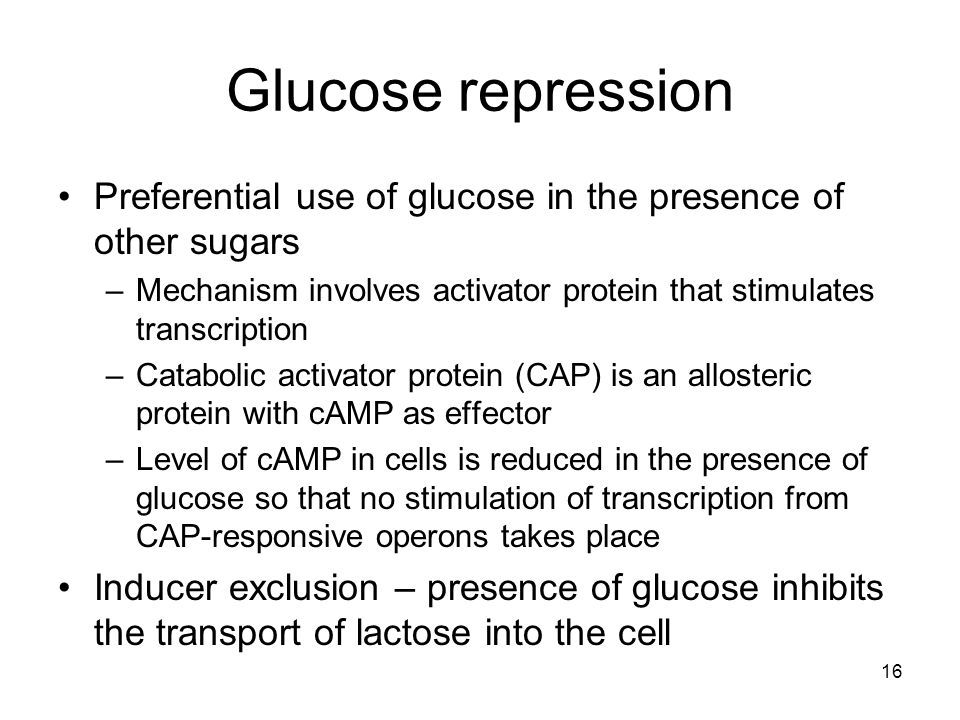 Glucose repression

• Preferential use of glucose in the presence of other sugars
– Mechanism involves activator protein that stimulates transcription
– Catabolic activator protein (CAP) is an allosteric protein with cAMP as effector
– Level of cAMP in cells is reduced in the presence of glucose so that no stimulation of transcription from CAP-responsive operons takes place
• Inducer exclusion – presence of glucose inhibits the transport of lactose into the cell

16